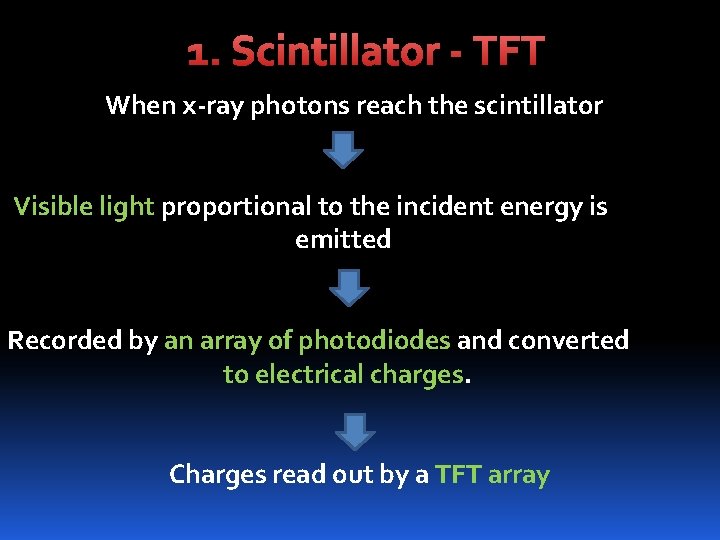 1. Scintillator - TFT

When x-ray photons reach the scintillator

Visible light proportional to the incident energy is emitted

Recorded by an array of photodiodes and converted to electrical charges.

Charges read out by a TFT array